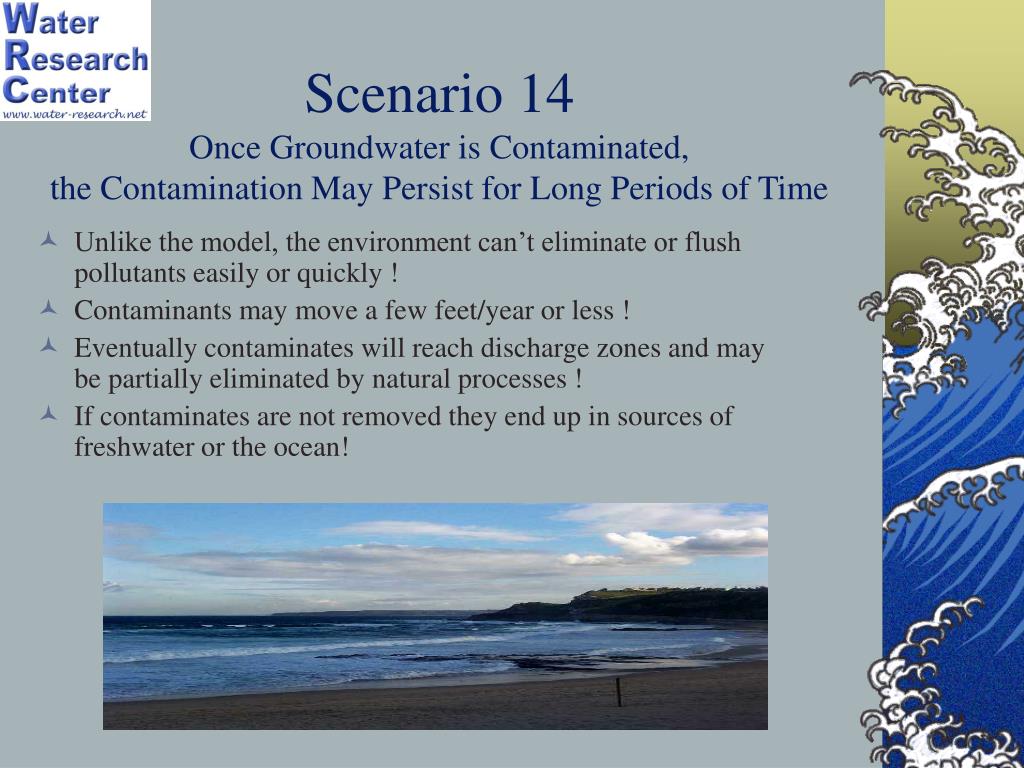 Water Research Center
www.water-research.net

Scenario 14
Once Groundwater is Contaminated, the Contamination May Persist for Long Periods of Time

Unlike the model, the environment can’t eliminate or flush pollutants easily or quickly !

Contaminants may move a few feet/year or less !

Eventually contaminates will reach discharge zones and may be partially eliminated by natural processes !

If contaminates are not removed they end up in sources of freshwater or the ocean!